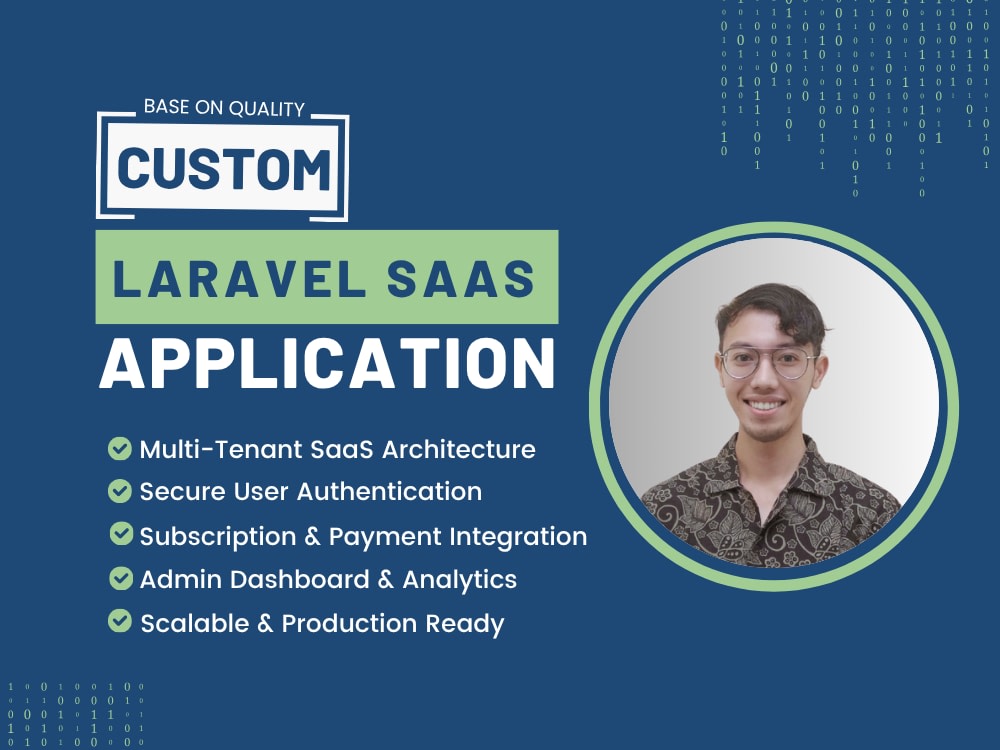 BASE ON QUALITY
CUSTOM
LARAVEL SAAS
APPLICATION

Multi-Tenant SaaS Architecture
Secure User Authentication
Subscription & Payment Integration
Admin Dashboard & Analytics
Scalable & Production Ready